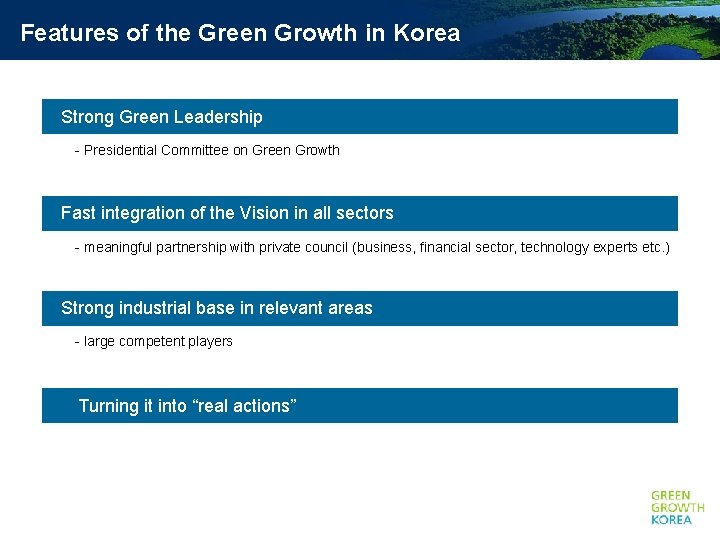 Features of the Green Growth in Korea

Strong Green Leadership

- Presidential Committee on Green Growth

Fast integration of the Vision in all sectors

- meaningful partnership with private council (business, financial sector, technology experts etc.)

Strong industrial base in relevant areas

- large competent players

Turning it into “real actions”

GREEN
GROWTH
KOREA